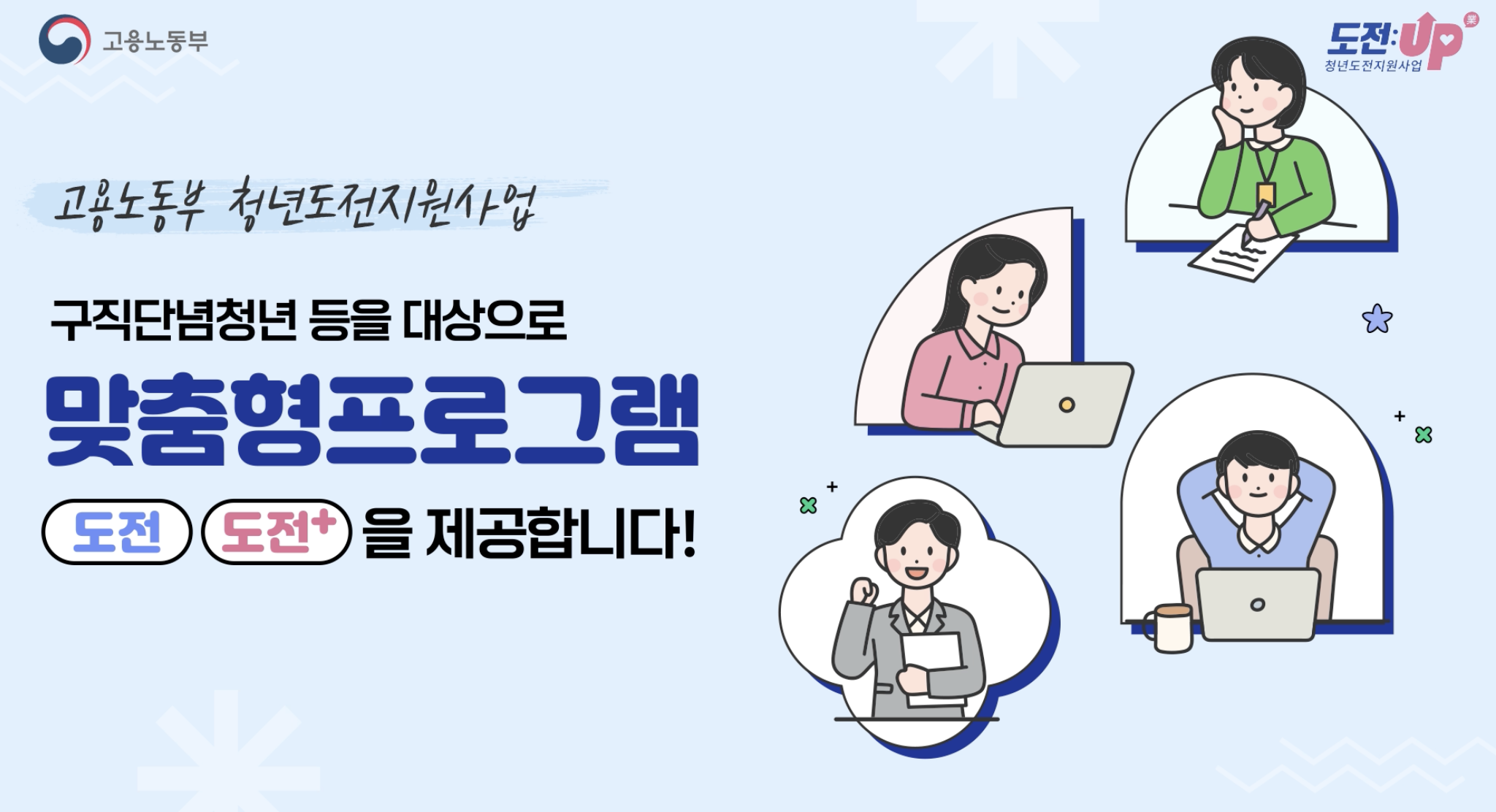 고용노동부

도전:UP 業
청년도전지원사업

고용노동부 청년도전지원사업

구직단념청년 등을 대상으로

맞춤형프로그램

도전 도전+ 을 제공합니다!